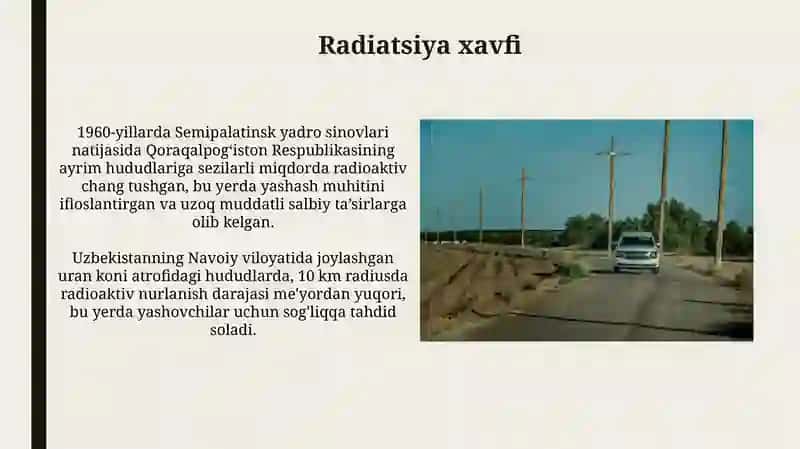 Radiatsiya xavfi

1960-yillarda Semipalatinsk yadro sinovlari natijasida Qoraqalpog'iston Respublikasining ayrim hududlariga sezilarli miqdorda radioaktiv chang tushgan, bu yerda yashash muhitini ifloslantirgan va uzoq muddatli salbiy ta'sirlarga olib kelgan.

Uzbekistanning Navoiy viloyatida joylashgan uran koni atrofidagi hududlarda, 10 km radiusda radioaktiv nurlanish darajasi me'yordan yuqori, bu yerda yashovchilar uchun sog'liqqa tahdid soladi.